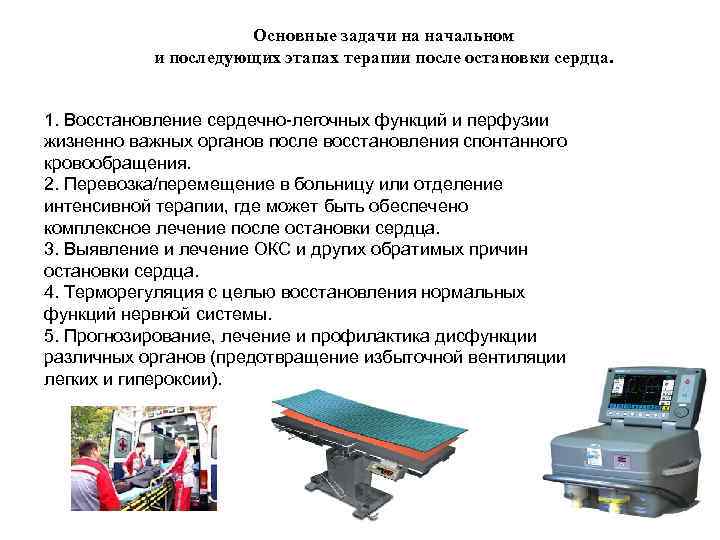 Основные задачи на начальном и последующих этапах терапии после остановки сердца.

1. Восстановление сердечно-легочных функций и перфузии жизненно важных органов после восстановления спонтанного кровообращения.
2. Перевозка/перемещение в больницу или отделение интенсивной терапии, где может быть обеспечено комплексное лечение после остановки сердца.
3. Выявление и лечение ОКС и других обратимых причин остановки сердца.
4. Терморегуляция с целью восстановления нормальных функций нервной системы.
5. Прогнозирование, лечение и профилактика дисфункции различных органов (предотвращение избыточной вентиляции легких и гипероксии).